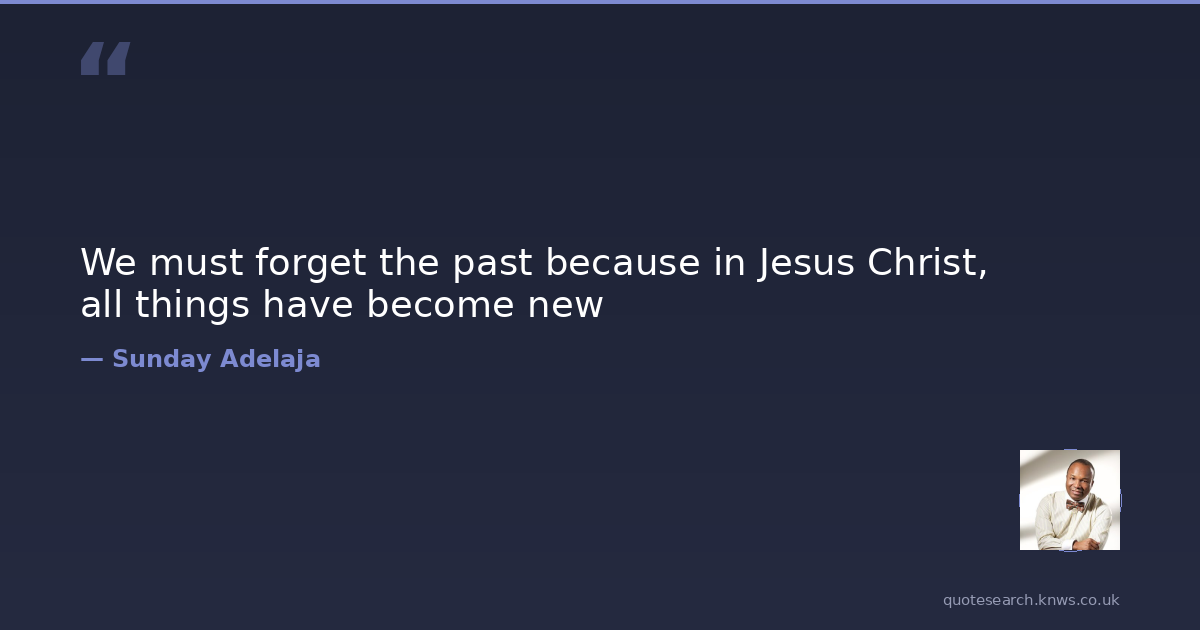 “

We must forget the past because in Jesus Christ, all things have become new

— Sunday Adelaja

quotesearch.knws.co.uk